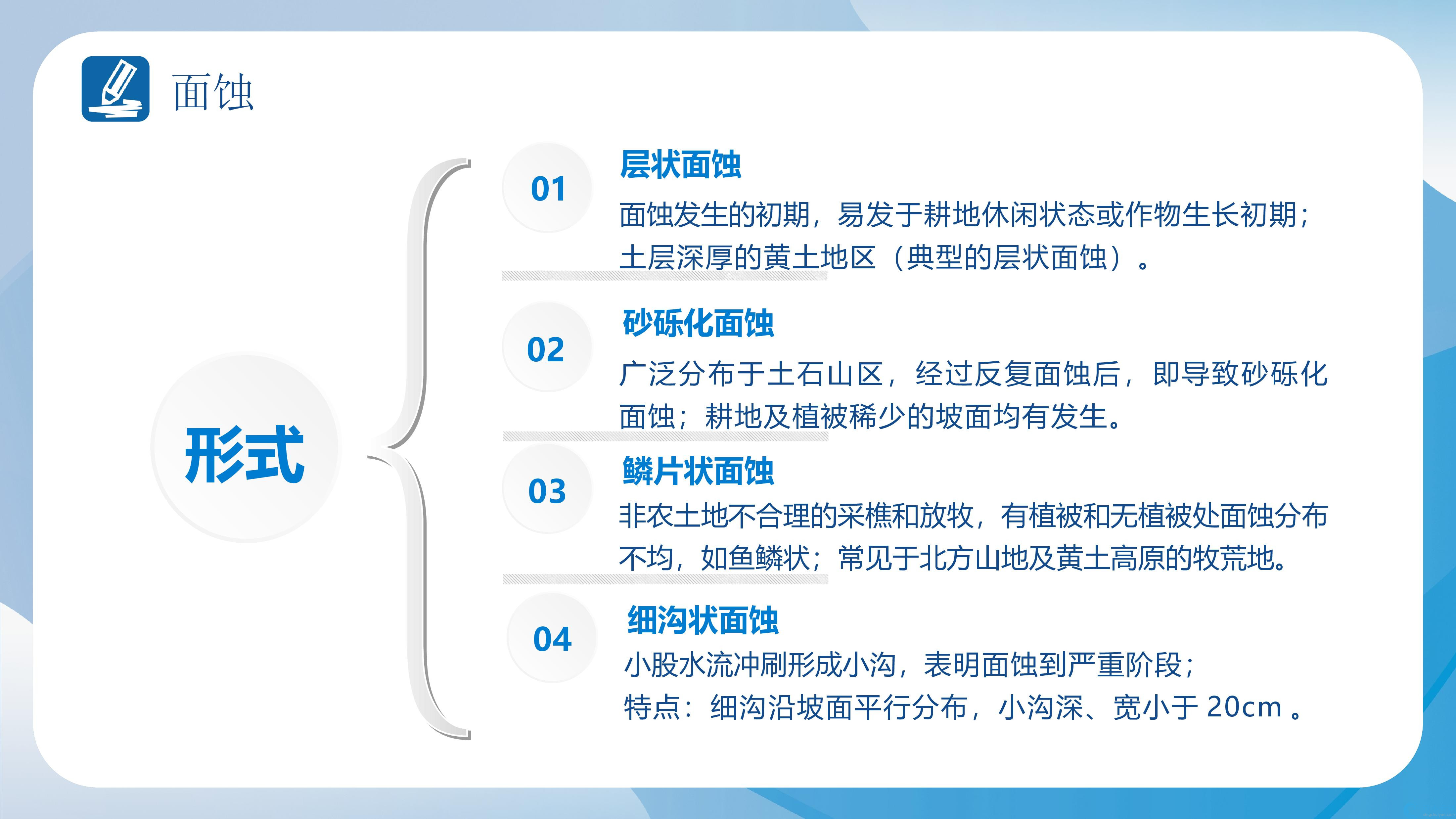 面蚀

形式

01
层状面蚀
面蚀发生的初期，易发于耕地休闲状态或作物生长初期；土层深厚的黄土地区（典型的层状面蚀）。

02
砂砾化面蚀
广泛分布于土石山区，经过反复面蚀后，即导致砂砾化面蚀；耕地及植被稀少的坡面均有发生。

03
鳞片状面蚀
非农土地不合理的采樵和放牧，有植被和无植被处面蚀分布不均，如鱼鳞状；常见于北方山地及黄土高原的牧荒地。

04
细沟状面蚀
小股水流冲刷形成小沟，表明面蚀到严重阶段；
特点：细沟沿坡面平行分布，小沟深、宽小于 20cm 。